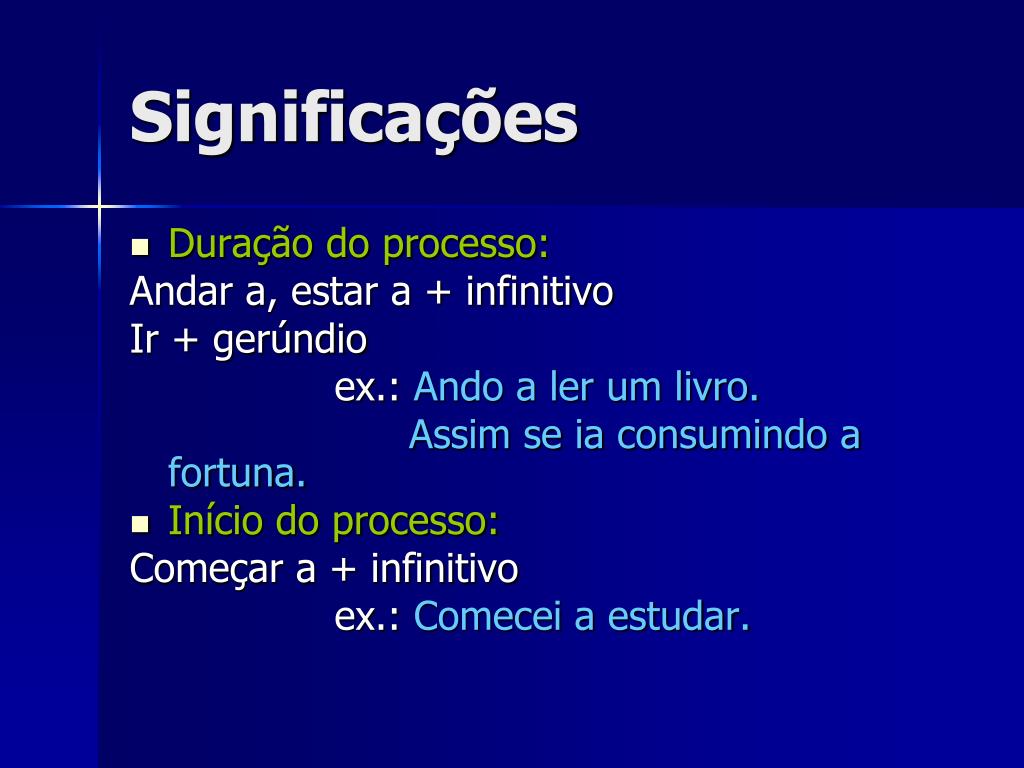 Significações

Duração do processo:
Andar a, estar a + infinitivo
Ir + gerúndio
ex.: Ando a ler um livro.
Assim se ia consumindo a fortuna.

Início do processo:
Começar a + infinitivo
ex.: Comecei a estudar.